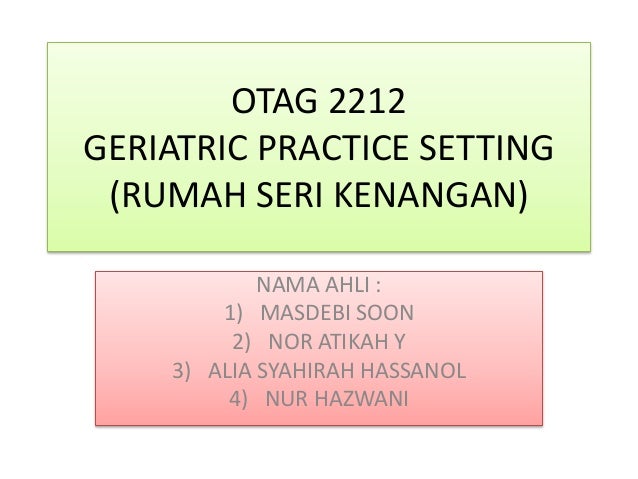 OTAG 2212
GERIATRIC PRACTICE SETTING
(RUMAH SERI KENANGAN)

NAMA AHLI :
1) MASDEBI SOON
2) NOR ATIKAH Y
3) ALIA SYAHIRAH HASSANOL
4) NUR HAZWANI